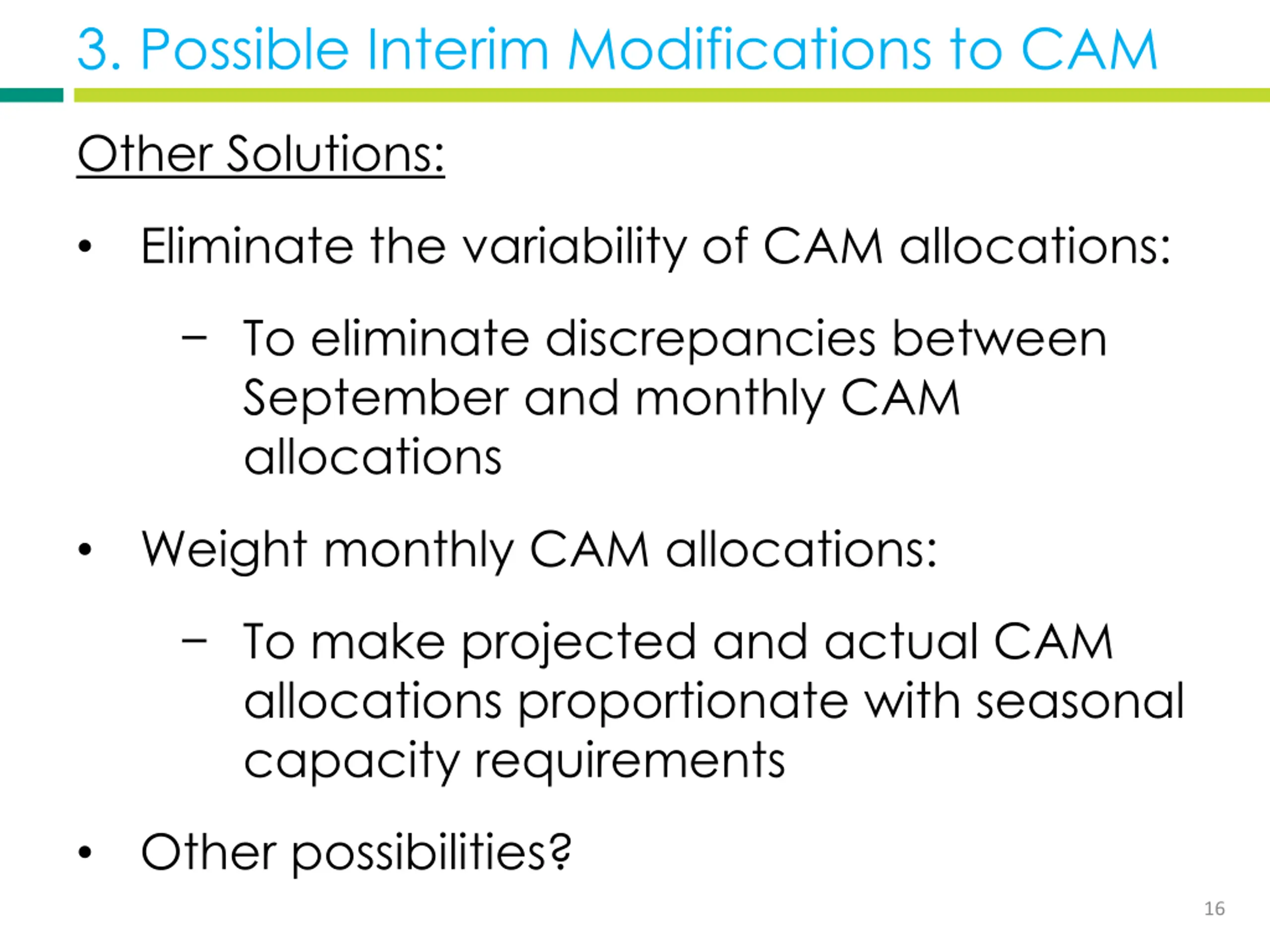 3. Possible Interim Modifications to CAM

Other Solutions:

• Eliminate the variability of CAM allocations:

– To eliminate discrepancies between September and monthly CAM allocations

• Weight monthly CAM allocations:

– To make projected and actual CAM allocations proportionate with seasonal capacity requirements

• Other possibilities?

16